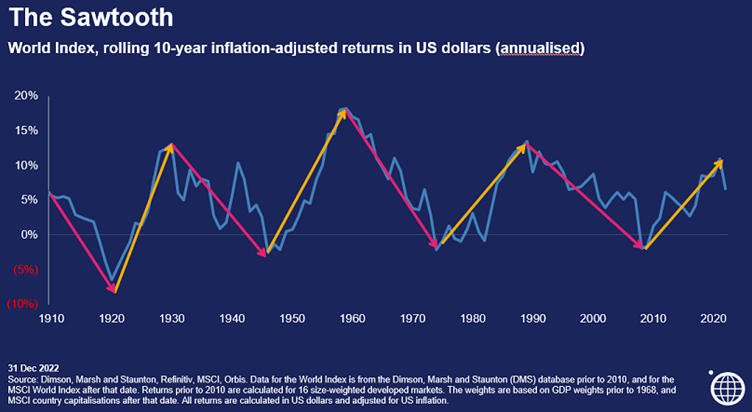 The Sawtooth

World Index, rolling 10-year inflation-adjusted returns in US dollars (annualised)

20%
15%
10%
5%
0%
(5%)
(10%)

1910 1920 1930 1940 1950 1960 1970 1980 1990 2000 2010 2020

31 Dec 2022
Source: Dimson, Marsh and Staunton, Refinitiv, MSCI, Orbis. Data for the World Index is from the Dimson, Marsh and Staunton (DMS) database prior to 2010, and for the MSCI World Index after that date. Returns prior to 2010 are calculated for 16 size-weighted developed markets. The weights are based on GDP weights prior to 1968, and MSCI country capitalisations after that date. All returns are calculated in US dollars and adjusted for US inflation.